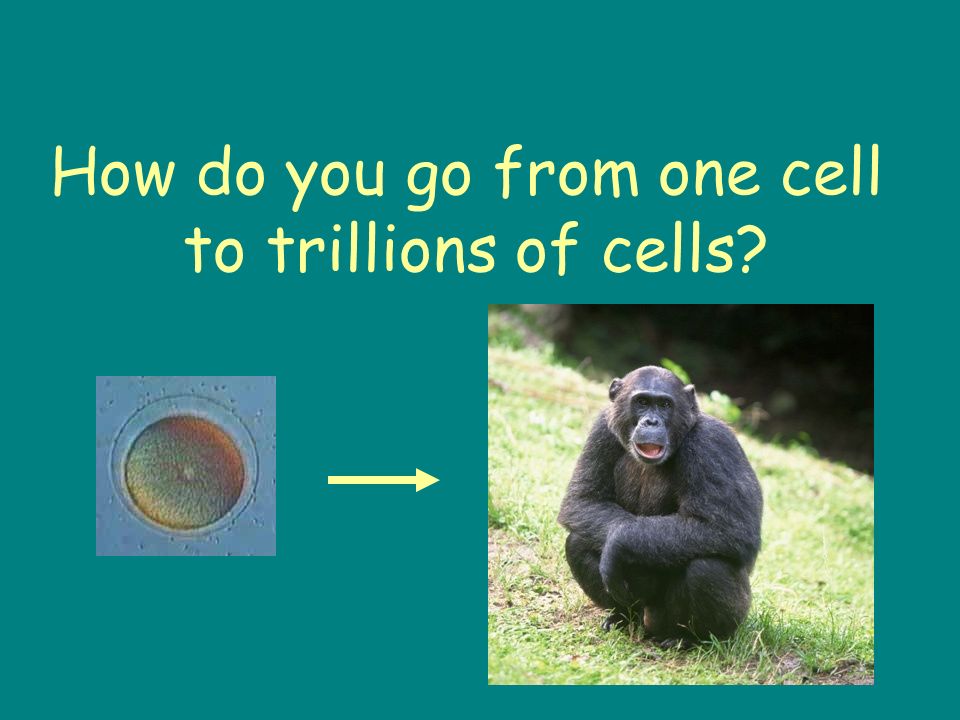 How do you go from one cell to trillions of cells?